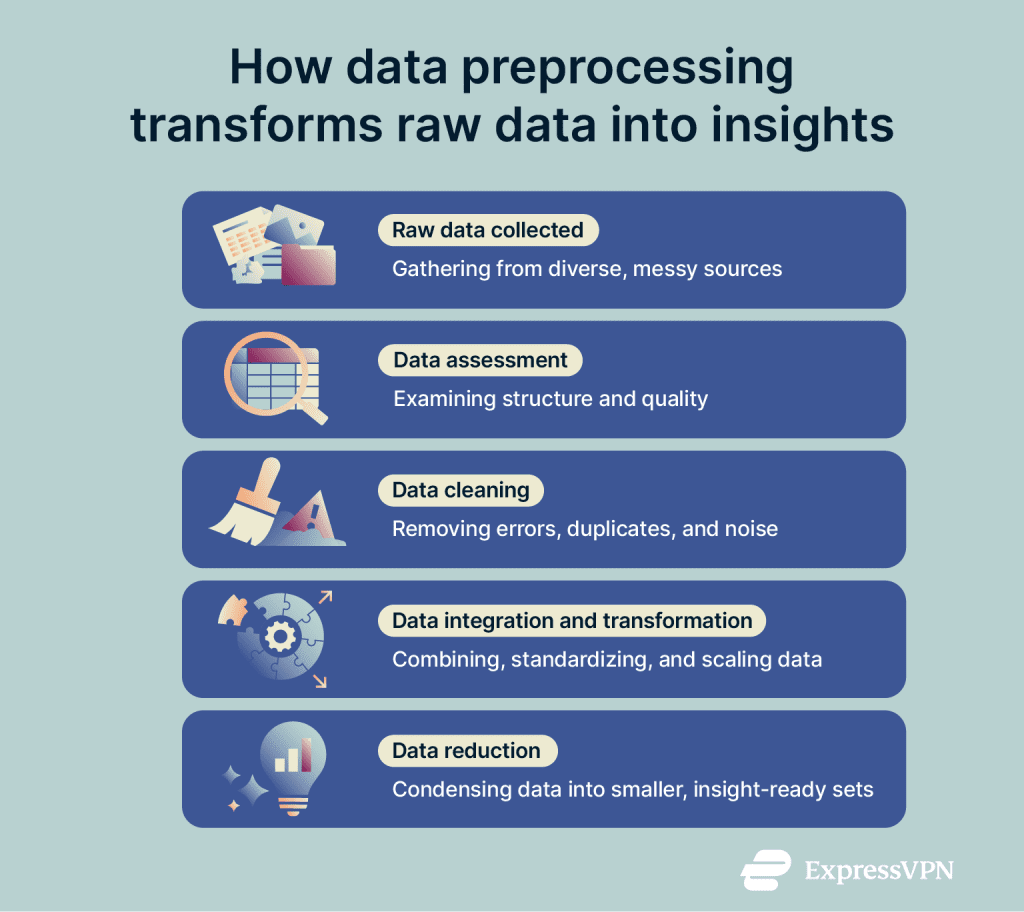 How data preprocessing transforms raw data into insights

Raw data collected
Gathering from diverse, messy sources

Data assessment
Examining structure and quality

Data cleaning
Removing errors, duplicates, and noise

Data integration and transformation
Combining, standardizing, and scaling data

Data reduction
Condensing data into smaller, insight-ready sets

ExpressVPN